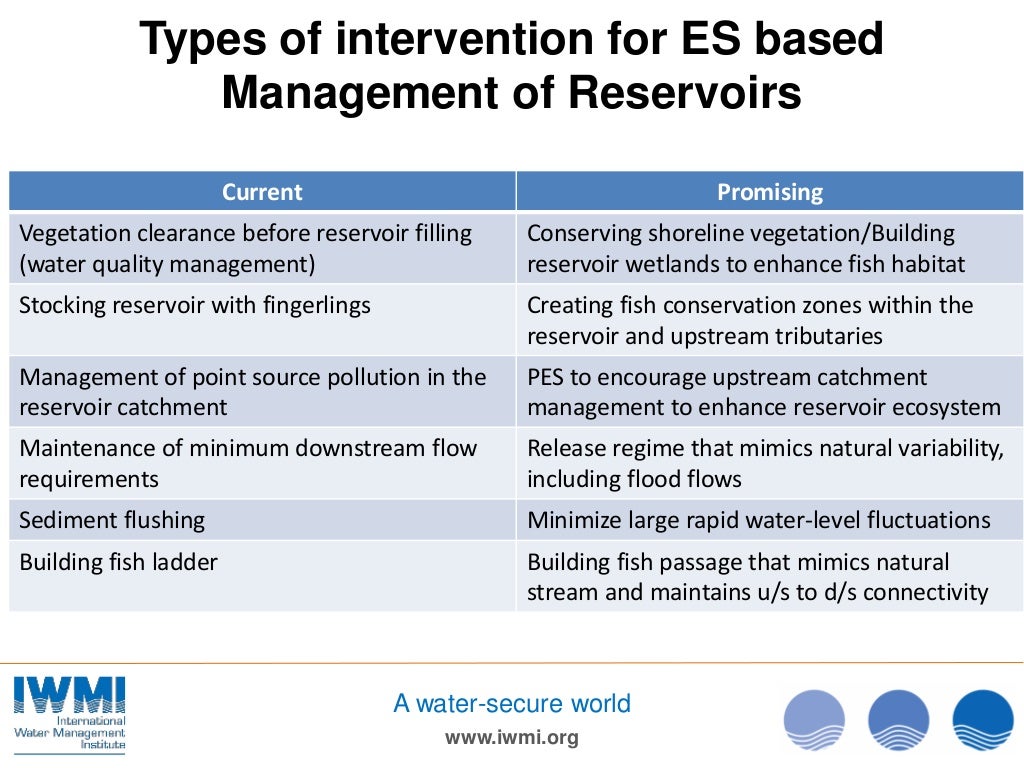 Types of intervention for ES based Management of Reservoirs

| Current | Promising |
|---|---|
| Vegetation clearance before reservoir filling (water quality management) | Conserving shoreline vegetation/Building reservoir wetlands to enhance fish habitat |
| Stocking reservoir with fingerlings | Creating fish conservation zones within the reservoir and upstream tributaries |
| Management of point source pollution in the reservoir catchment | PES to encourage upstream catchment management to enhance reservoir ecosystem |
| Maintenance of minimum downstream flow requirements | Release regime that mimics natural variability, including flood flows |
| Sediment flushing | Minimize large rapid water-level fluctuations |
| Building fish ladder | Building fish passage that mimics natural stream and maintains u/s to d/s connectivity |

IWMI
International Water Management Institute

A water-secure world
www.iwmi.org